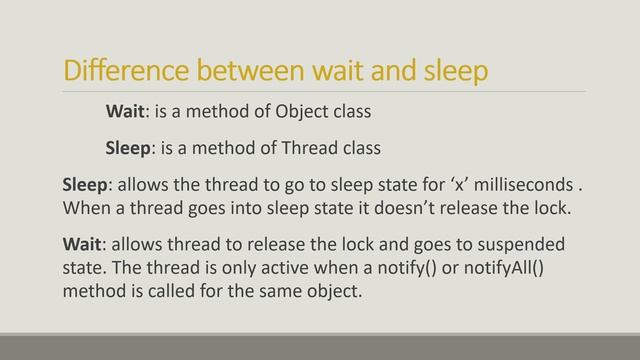 Difference between wait and sleep

Wait: is a method of Object class

Sleep: is a method of Thread class

Sleep: allows the thread to go to sleep state for ‘x’ milliseconds . When a thread goes into sleep state it doesn’t release the lock.

Wait: allows thread to release the lock and goes to suspended state. The thread is only active when a notify() or notifyAll() method is called for the same object.